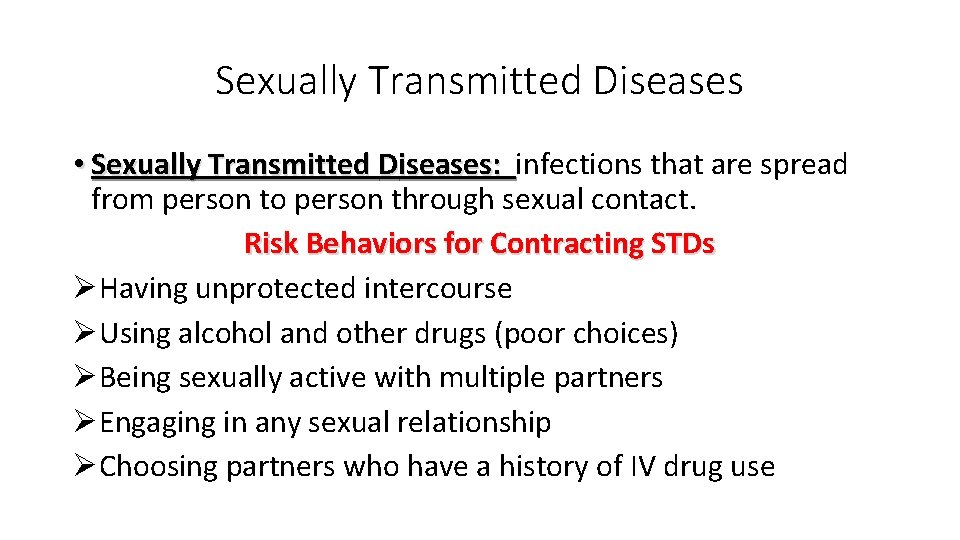 Sexually Transmitted Diseases

• Sexually Transmitted Diseases: infections that are spread from person to person through sexual contact.

Risk Behaviors for Contracting STDs

➢ Having unprotected intercourse
➢ Using alcohol and other drugs (poor choices)
➢ Being sexually active with multiple partners
➢ Engaging in any sexual relationship
➢ Choosing partners who have a history of IV drug use